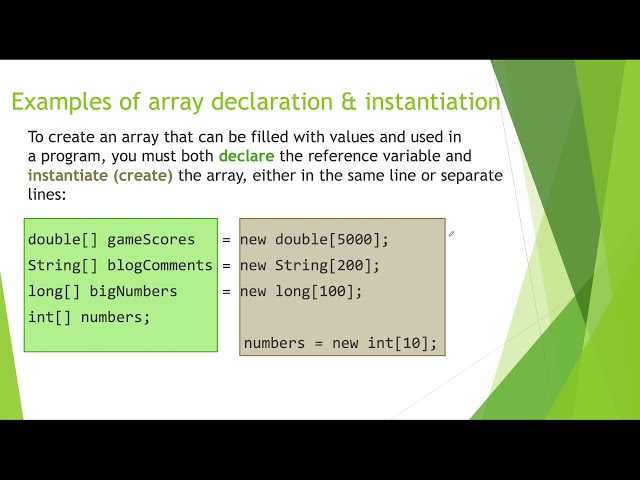 Examples of array declaration & instantiation

To create an array that can be filled with values and used in a program, you must both declare the reference variable and instantiate (create) the array, either in the same line or separate lines:

double[] gameScores = new double[5000];
String[] blogComments = new String[200];
long[] bigNumbers = new long[100];
int[] numbers;

numbers = new int[10];